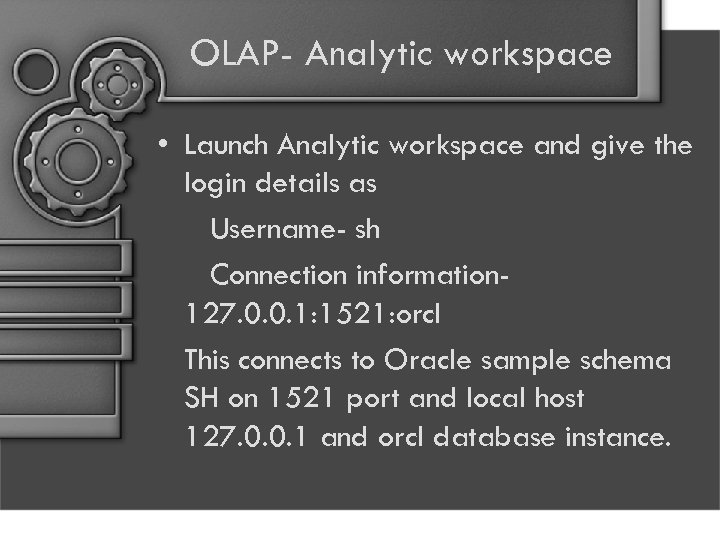 OLAP- Analytic workspace

• Launch Analytic workspace and give the login details as

Username- sh

Connection information- 127.0.0.1:1521:orcl

This connects to Oracle sample schema SH on 1521 port and local host 127.0.0.1 and orcl database instance.